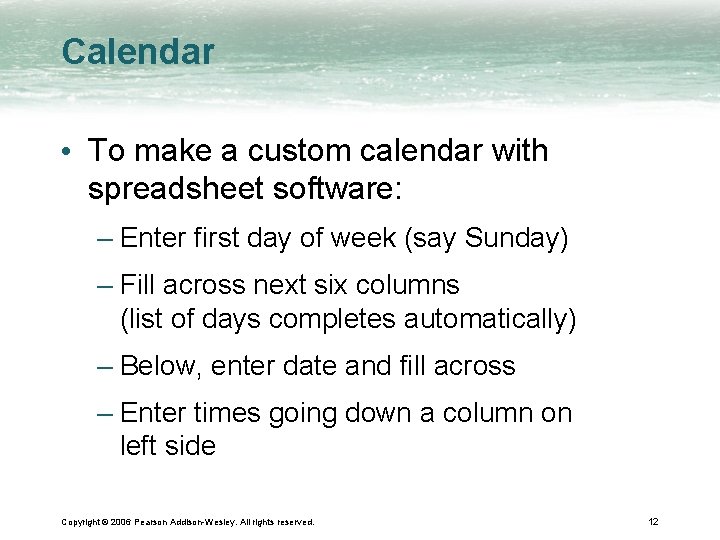 Calendar

• To make a custom calendar with spreadsheet software:

– Enter first day of week (say Sunday)

– Fill across next six columns (list of days completes automatically)

– Below, enter date and fill across

– Enter times going down a column on left side

Copyright © 2006 Pearson Addison-Wesley. All rights reserved.

12